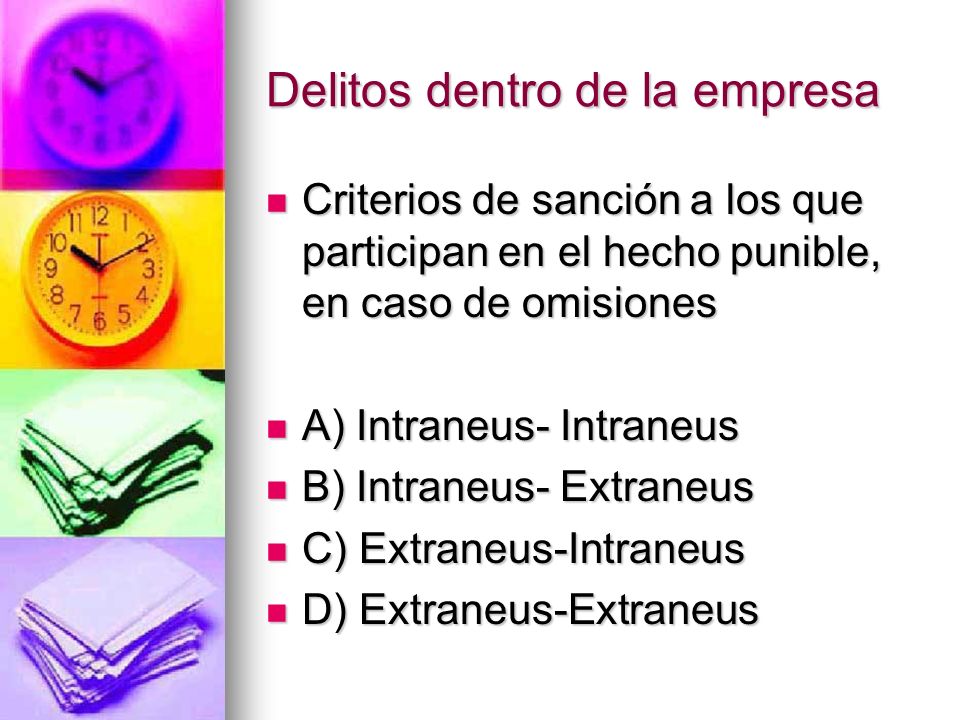 Delitos dentro de la empresa

Criterios de sanción a los que participan en el hecho punible, en caso de omisiones

A) Intraneus- Intraneus
B) Intraneus- Extraneus
C) Extraneus-Intraneus
D) Extraneus-Extraneus